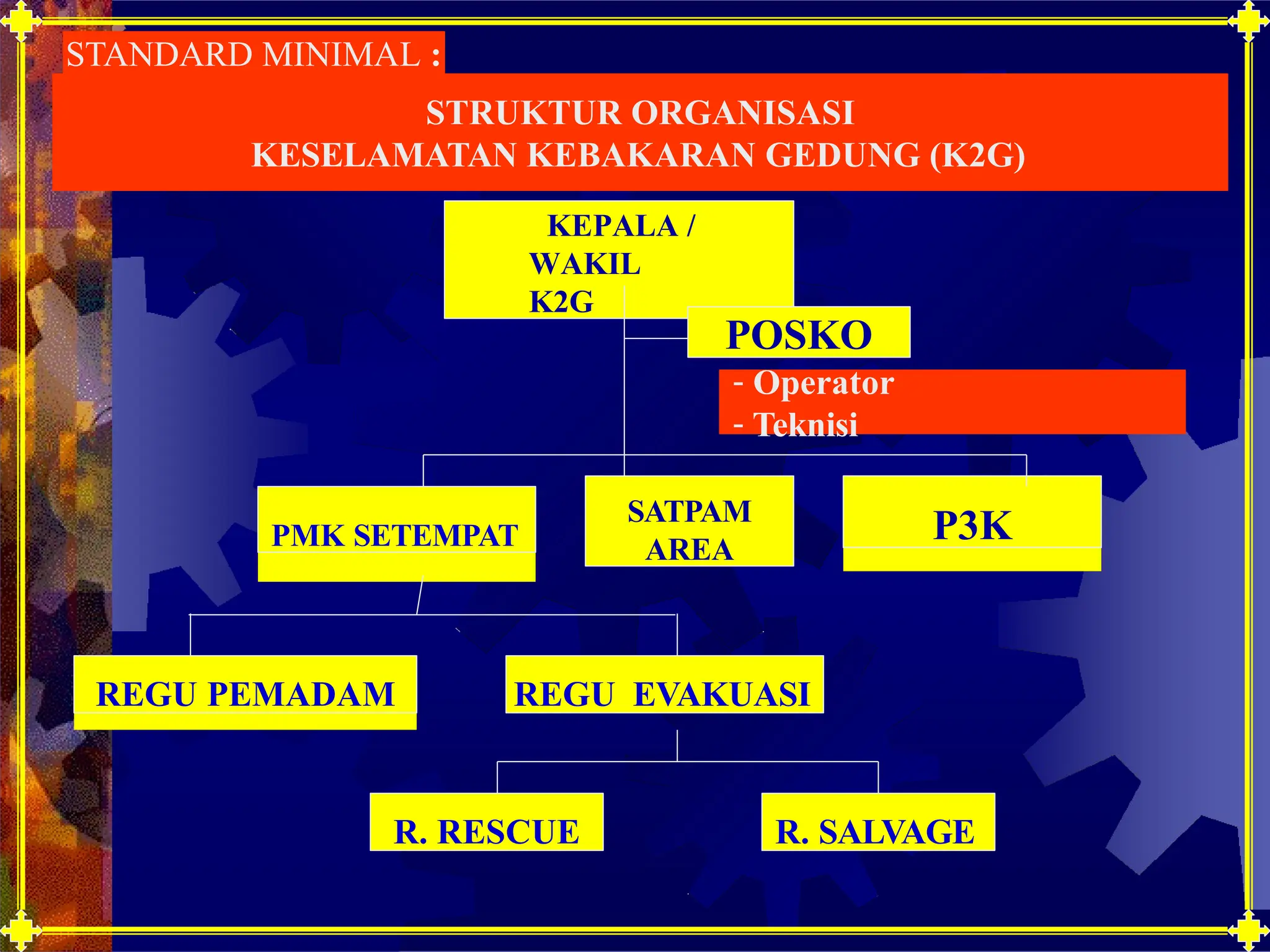 STANDARD MINIMAL :

STRUKTUR ORGANISASI
KESELAMATAN KEBAKARAN GEDUNG (K2G)

KEPALA /
WAKIL
K2G

POSKO

- Operator
- Teknisi

PMK SETEMPAT

SATPAM
AREA

P3K

REGU PEMADAM

REGU EVAKUASI

R. RESCUE

R. SALVAGE